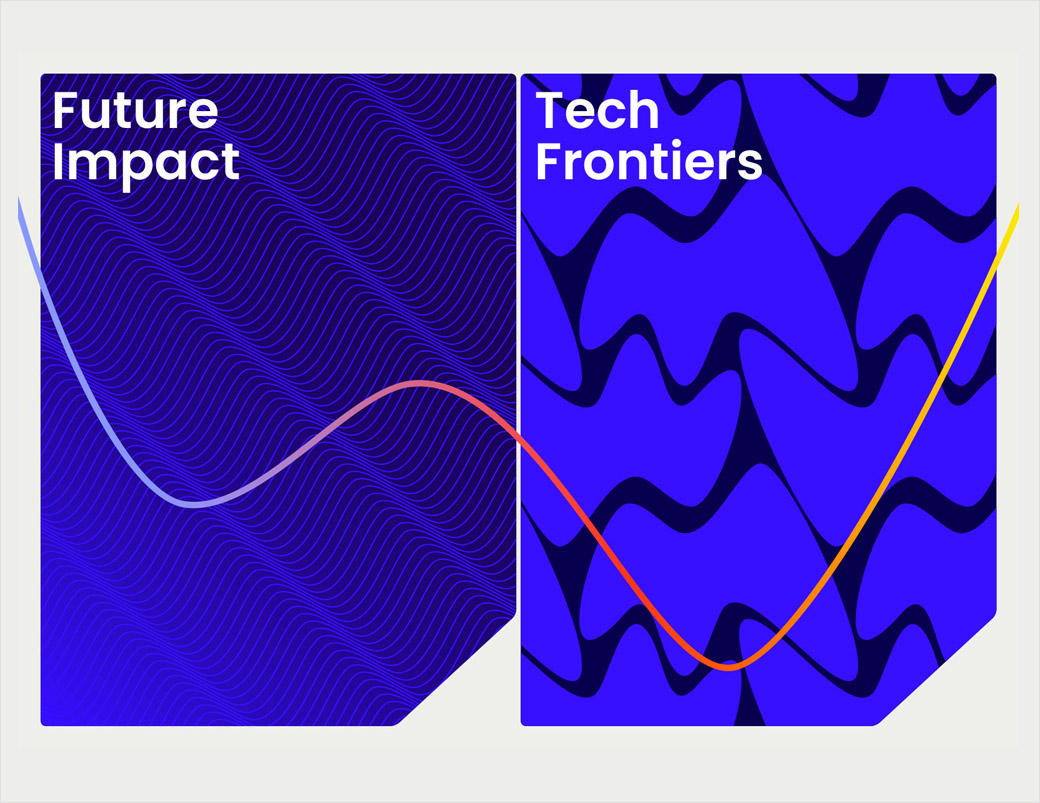 Future Impact

Tech Frontiers